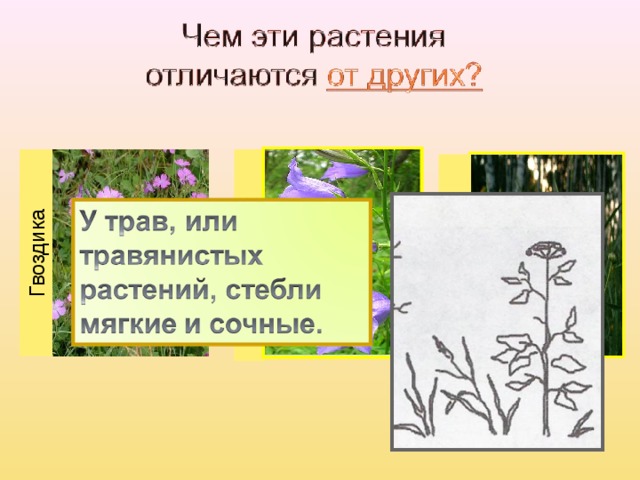 Чем эти растения отличаются от других?

Гвоздика

У трав, или травянистых растений, стебли мягкие и сочные.